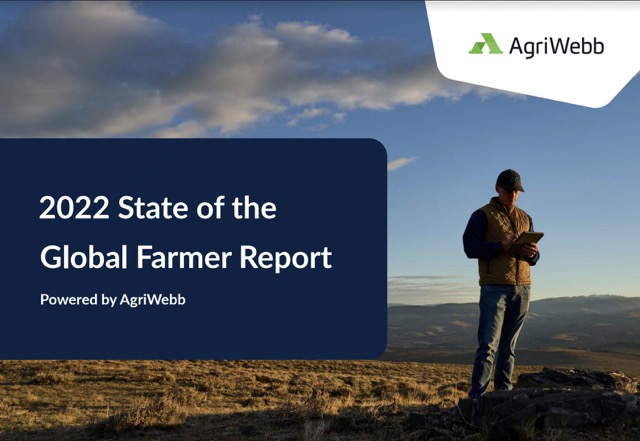 AgriWebb

2022 State of the Global Farmer Report

Powered by AgriWebb